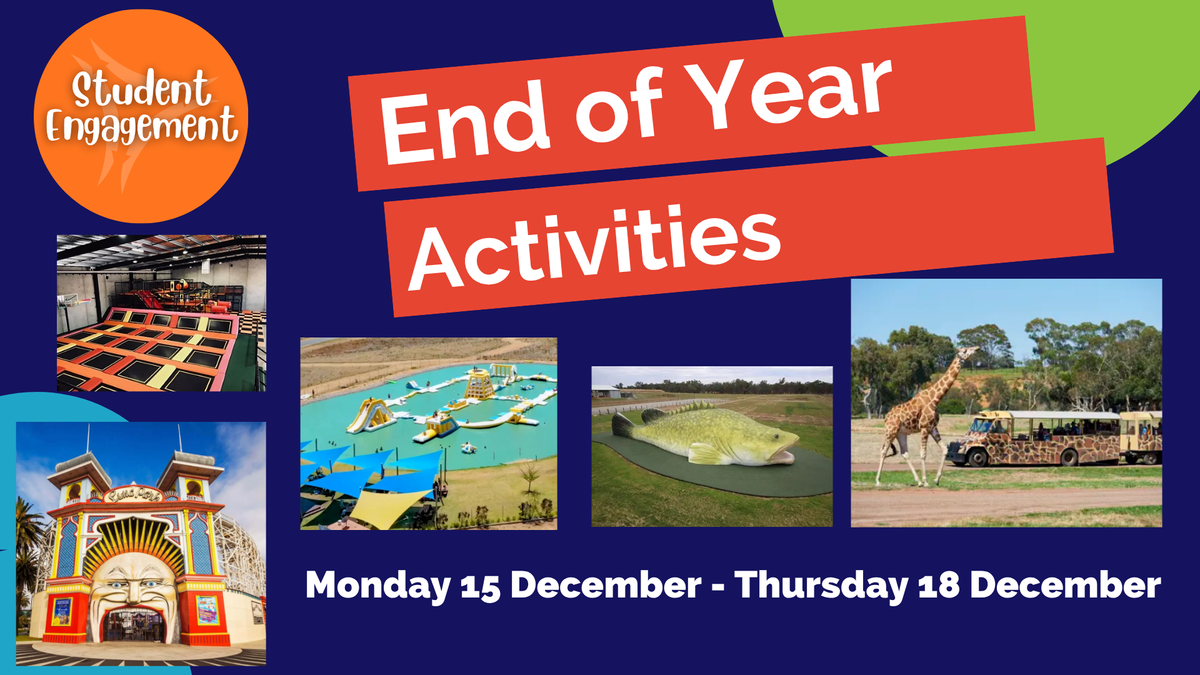 Student Engagement

End of Year Activities

Monday 15 December - Thursday 18 December